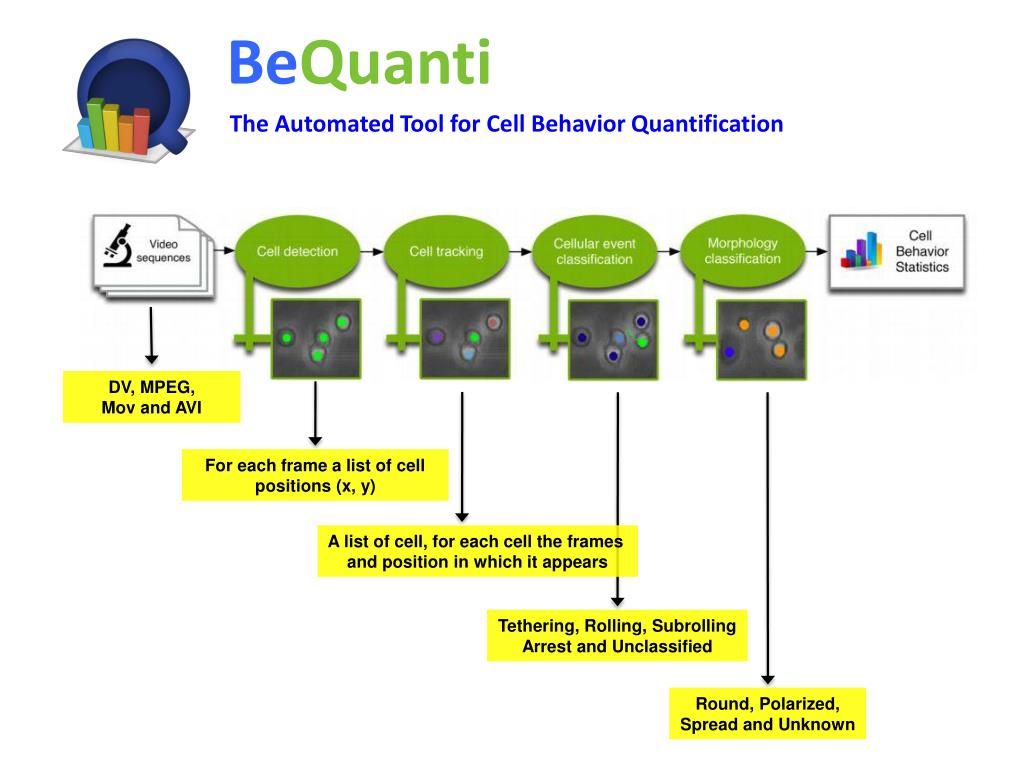 BeQuanti

The Automated Tool for Cell Behavior Quantification

Video sequences

Cell detection

Cell tracking

Cellular event classification

Morphology classification

Cell Behavior Statistics

DV, MPEG, Mov and AVI

For each frame a list of cell positions (x, y)

A list of cell, for each cell the frames and position in which it appears

Tethering, Rolling, Subrolling Arrest and Unclassified

Round, Polarized, Spread and Unknown